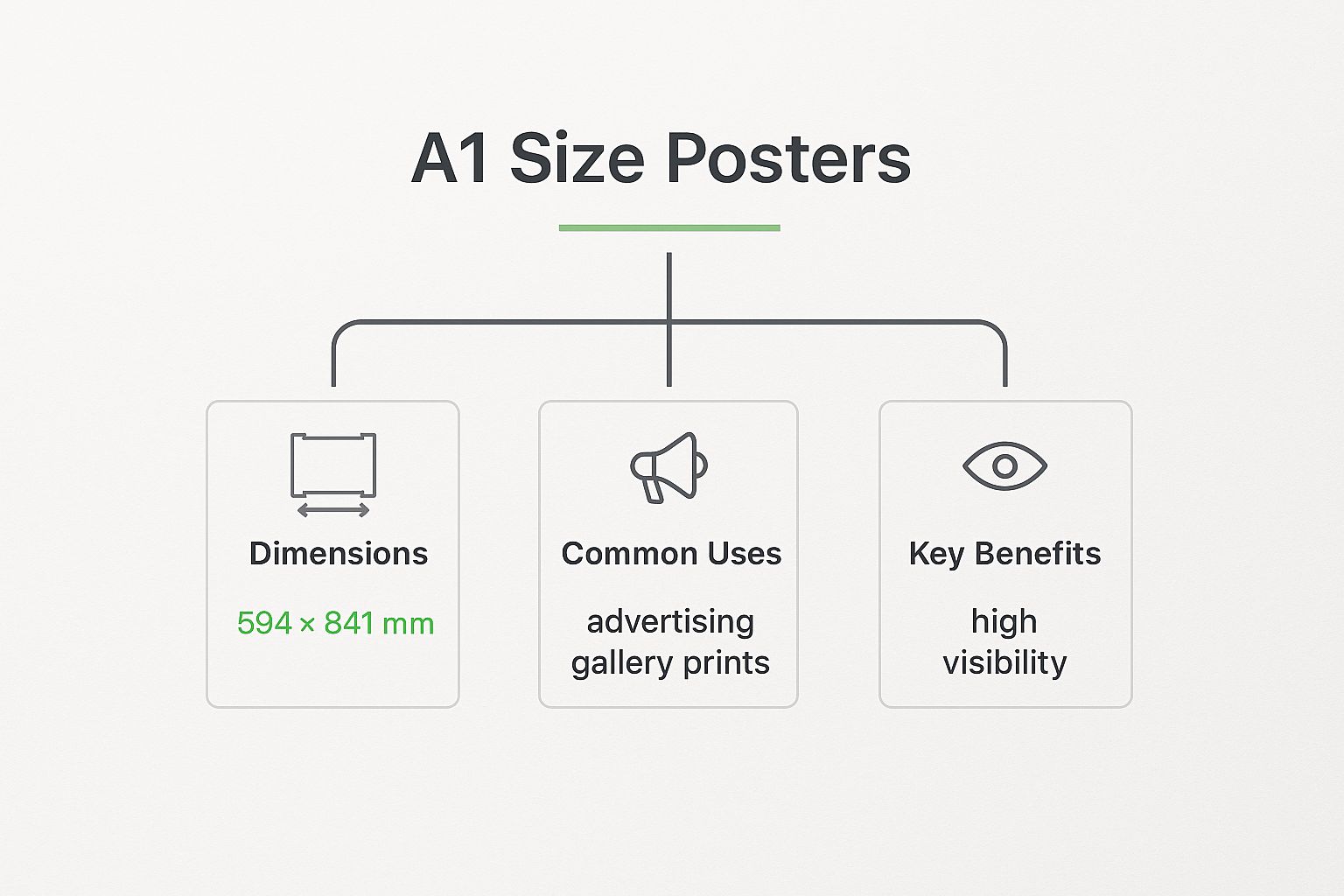 A1 Size Posters

Dimensions

594 × 841 mm

Common Uses

advertising
gallery prints

Key Benefits

high
visibility